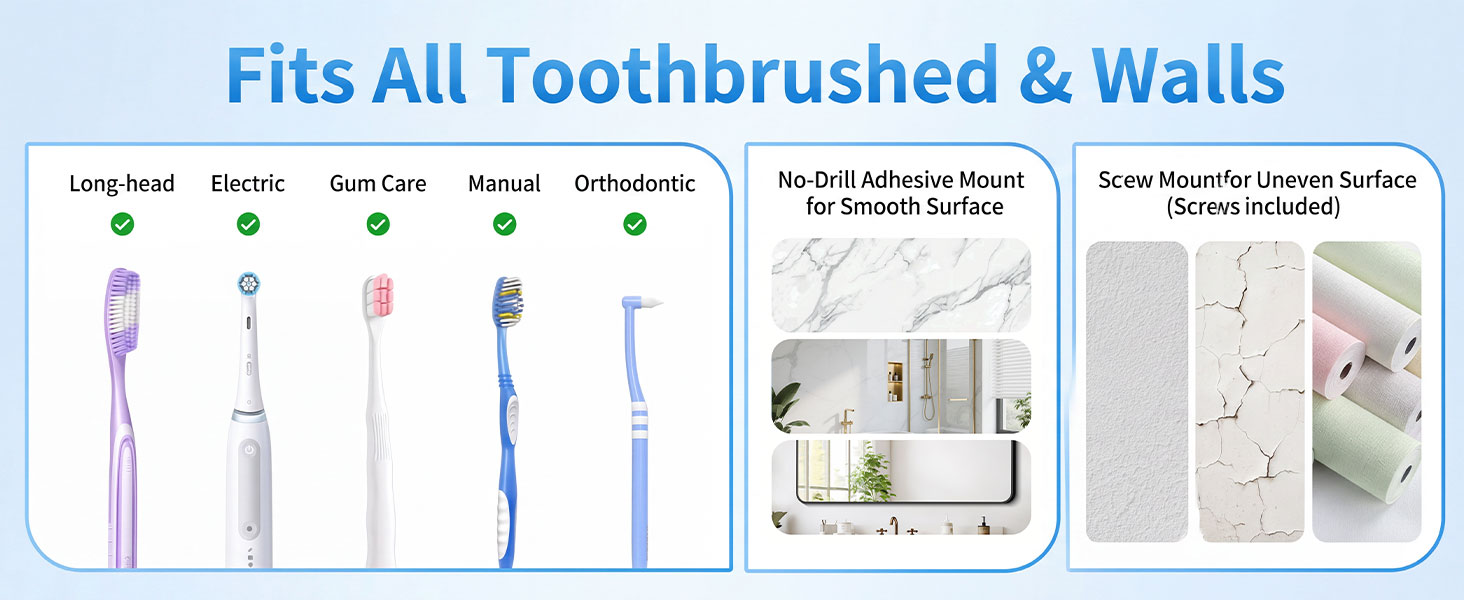 Fits All Toothbrushed & Walls

Long-head
Electric
Gum Care
Manual
Orthodontic

No-Drill Adhesive Mount for Smooth Surface

Scew Mountfor Uneven Surface (Screws included)